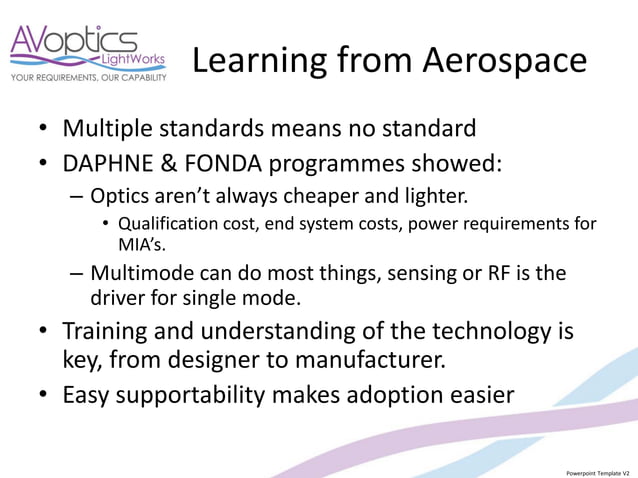 AVoptics LightWorks
YOUR REQUIREMENTS, OUR CAPABILITY

Learning from Aerospace

• Multiple standards means no standard
• DAPHNE & FONDA programmes showed:
– Optics aren't always cheaper and lighter.
• Qualification cost, end system costs, power requirements for MIA's.
– Multimode can do most things, sensing or RF is the driver for single mode.
• Training and understanding of the technology is key, from designer to manufacturer.
• Easy supportability makes adoption easier

Powerpoint Template V2